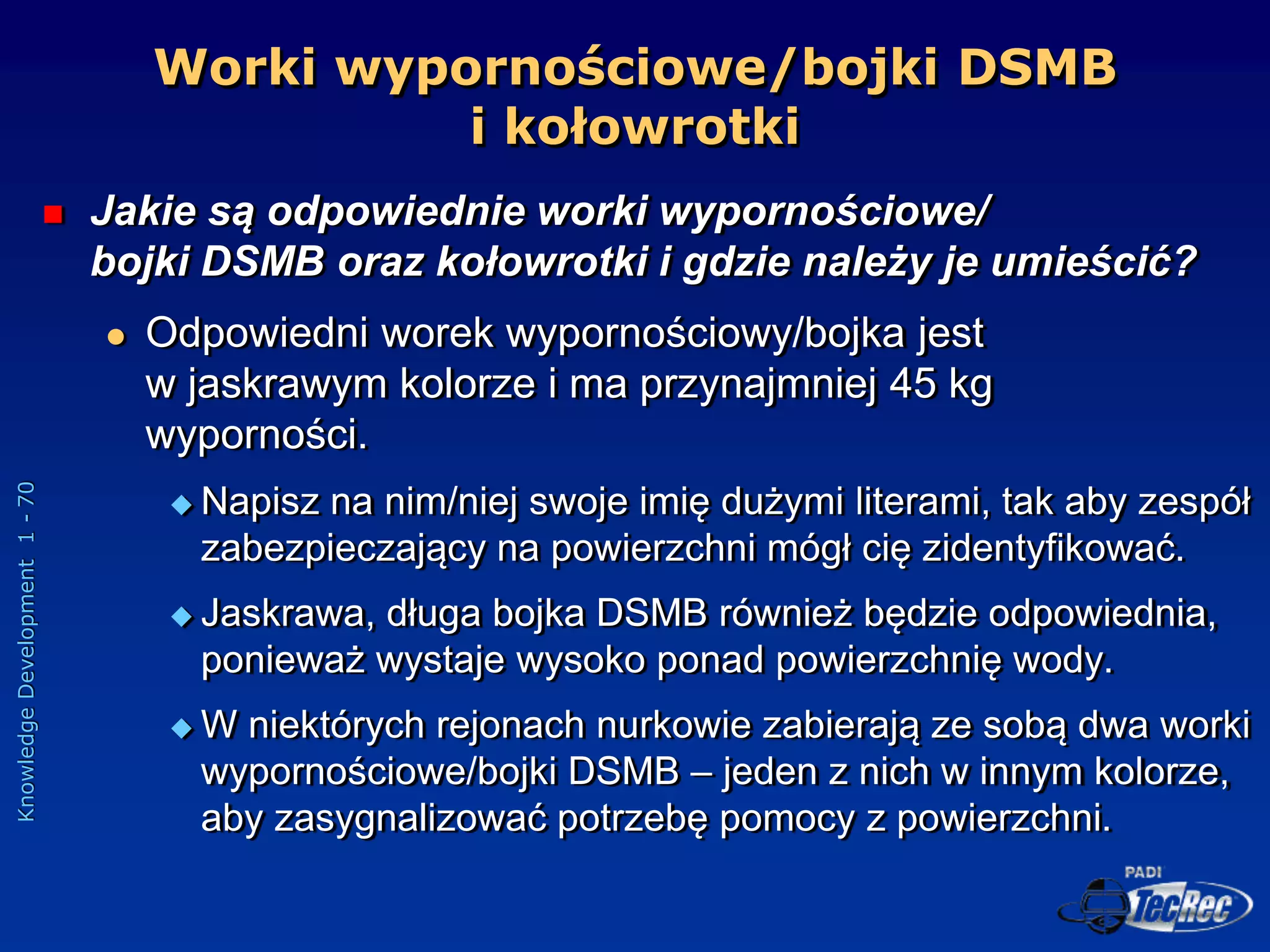 Worki wypornościowe/bojki DSMB i kołowrotki

Jakie są odpowiednie worki wypornościowe/ bojki DSMB oraz kołowrotki i gdzie należy je umieścić?

Odpowiedni worek wypornościowy/bojka jest w jaskrawym kolorze i ma przynajmniej 45 kg wyporności.

Napisz na nim/niej swoje imię dużymi literami, tak aby zespół zabezpieczający na powierzchni mógł cię zidentyfikować.

Jaskrawa, długa bojka DSMB również będzie odpowiednia, ponieważ wystaje wysoko ponad powierzchnię wody.

W niektórych rejonach nurkowie zabierają ze sobą dwa worki wypornościowe/bojki DSMB – jeden z nich w innym kolorze, aby zasygnalizować potrzebę pomocy z powierzchni.

Knowledge Development 1 - 70

PADI TecRec